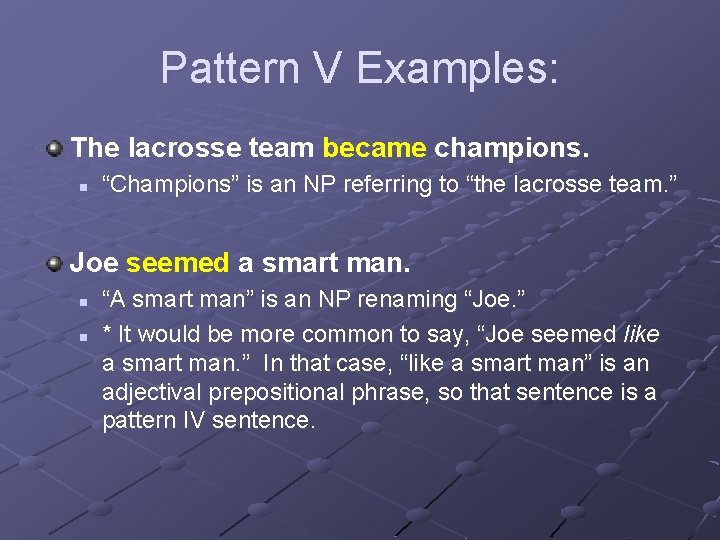 Pattern V Examples:

The lacrosse team became champions.

“Champions” is an NP referring to “the lacrosse team.”

Joe seemed a smart man.

“A smart man” is an NP renaming “Joe.”

* It would be more common to say, “Joe seemed like a smart man.” In that case, “like a smart man” is an adjectival prepositional phrase, so that sentence is a pattern IV sentence.